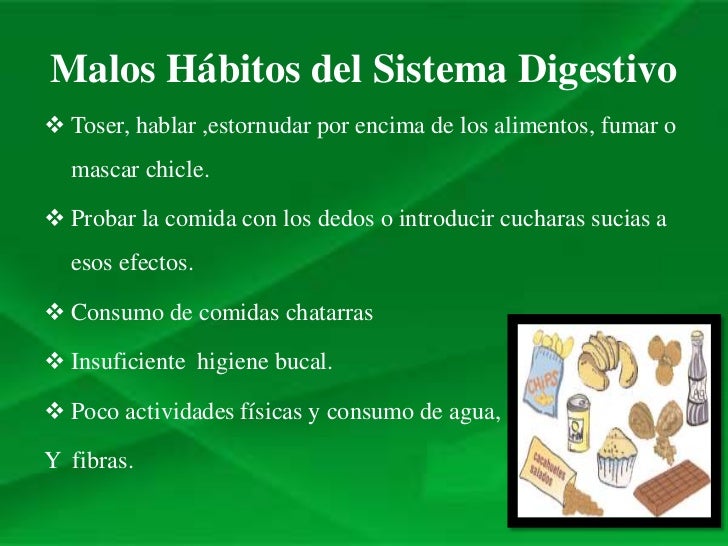 Malos Hábitos del Sistema Digestivo

❖ Toser, hablar ,estornudar por encima de los alimentos, fumar o mascar chicle.

❖ Probar la comida con los dedos o introducir cucharas sucias a esos efectos.

❖ Consumo de comidas chatarras

❖ Insuficiente higiene bucal.

❖ Poco actividades físicas y consumo de agua,

Y fibras.

CHIPS

cacahuates salados